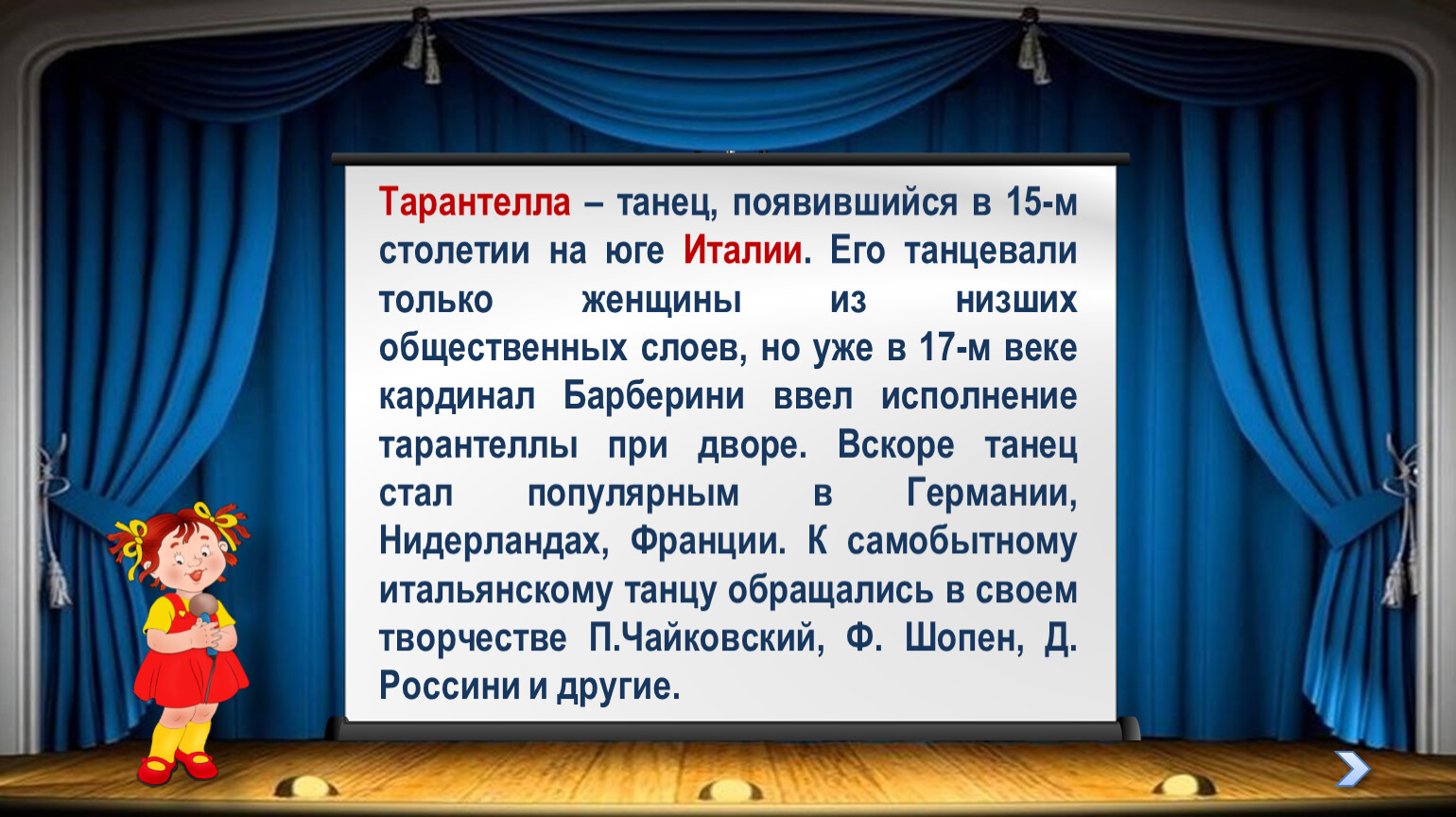 Тарантелла – танец, появившийся в 15-м столетии на юге Италии. Его танцевали только женщины из низших общественных слоев, но уже в 17-м веке кардинал Барберини ввел исполнение тарантеллы при дворе. Вскоре танец стал популярным в Германии, Нидерландах, Франции. К самобытному итальянскому танцу обращались в своем творчестве П.Чайковский, Ф. Шопен, Д. Россини и другие.